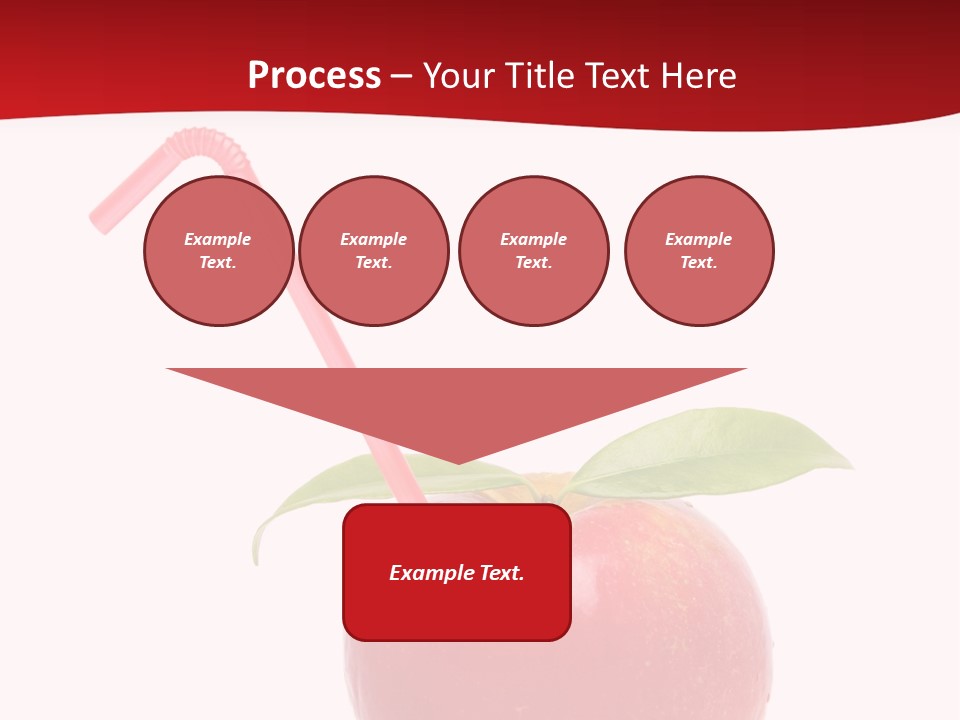 Process – Your Title Text Here

Example Text.

Example Text.

Example Text.

Example Text.

Example Text.